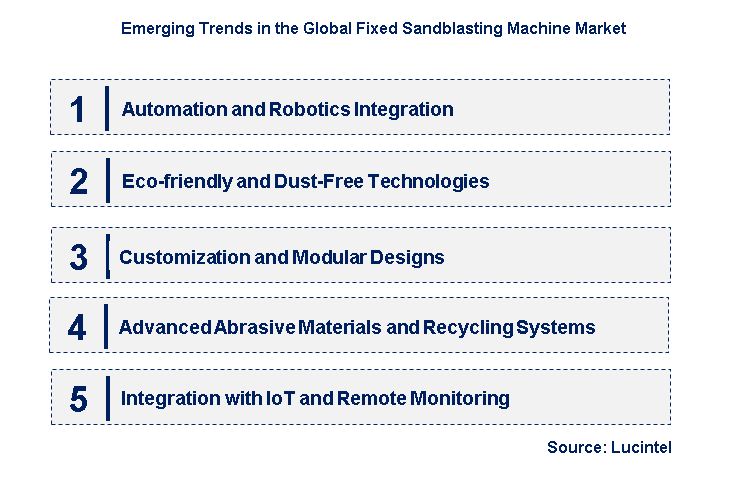 Emerging Trends in the Global Fixed Sandblasting Machine Market

1 Automation and Robotics Integration

2 Eco-friendly and Dust-Free Technologies

3 Customization and Modular Designs

4 Advanced Abrasive Materials and Recycling Systems

5 Integration with IoT and Remote Monitoring

Source: Lucintel